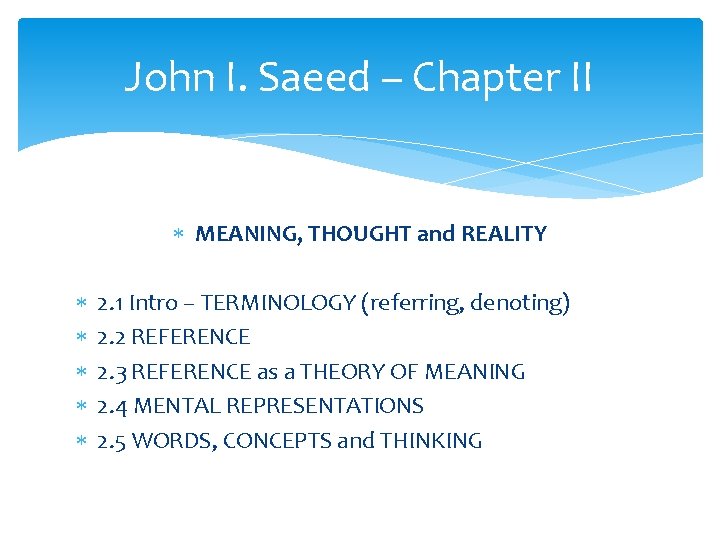 John I. Saeed – Chapter II

* MEANING, THOUGHT and REALITY

* 2.1 Intro – TERMINOLOGY (referring, denoting)
* 2.2 REFERENCE
* 2.3 REFERENCE as a THEORY OF MEANING
* 2.4 MENTAL REPRESENTATIONS
* 2.5 WORDS, CONCEPTS and THINKING